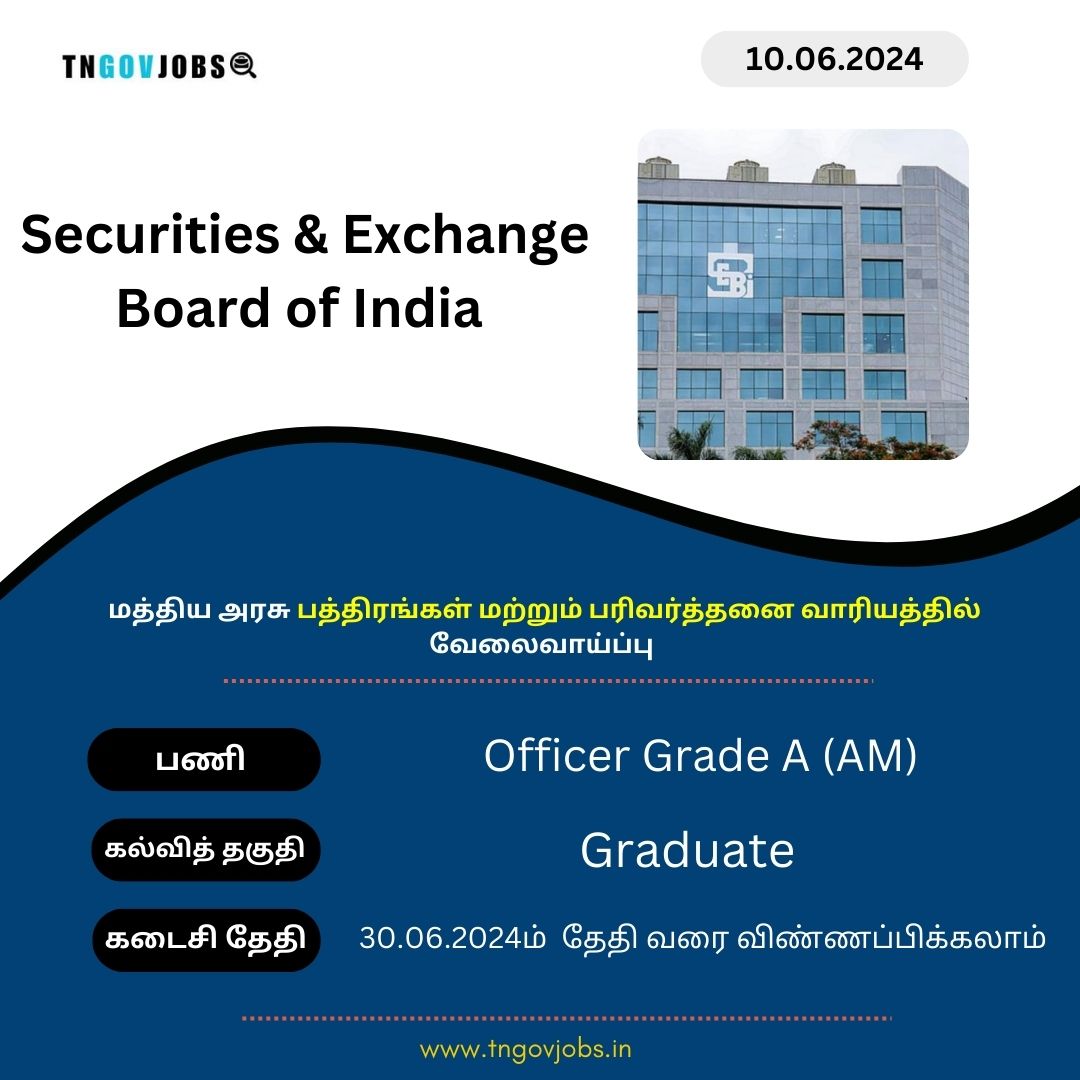 TNGOVJOBS

10.06.2024

Securities & Exchange Board of India

SEBI

மத்திய அரசு பத்திரங்கள் மற்றும் பரிவர்த்தனை வாரியத்தில் வேலைவாய்ப்பு

பணி
Officer Grade A (AM)

கல்வித் தகுதி
Graduate

கடைசி தேதி
30.06.2024ம் தேதி வரை விண்ணப்பிக்கலாம்

www.tngovjobs.in